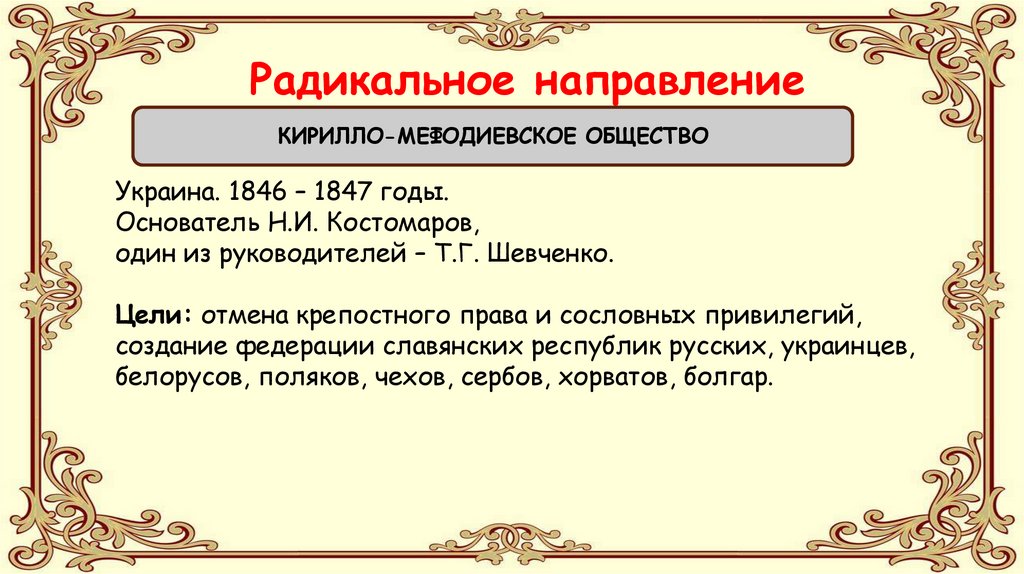 Радикальное направление

КИРИЛЛО-МЕФОДИЕВСКОЕ ОБЩЕСТВО

Украина. 1846 – 1847 годы.
Основатель Н.И. Костомаров,
один из руководителей – Т.Г. Шевченко.

Цели: отмена крепостного права и сословных привилегий, создание федерации славянских республик русских, украинцев, белорусов, поляков, чехов, сербов, хорватов, болгар.